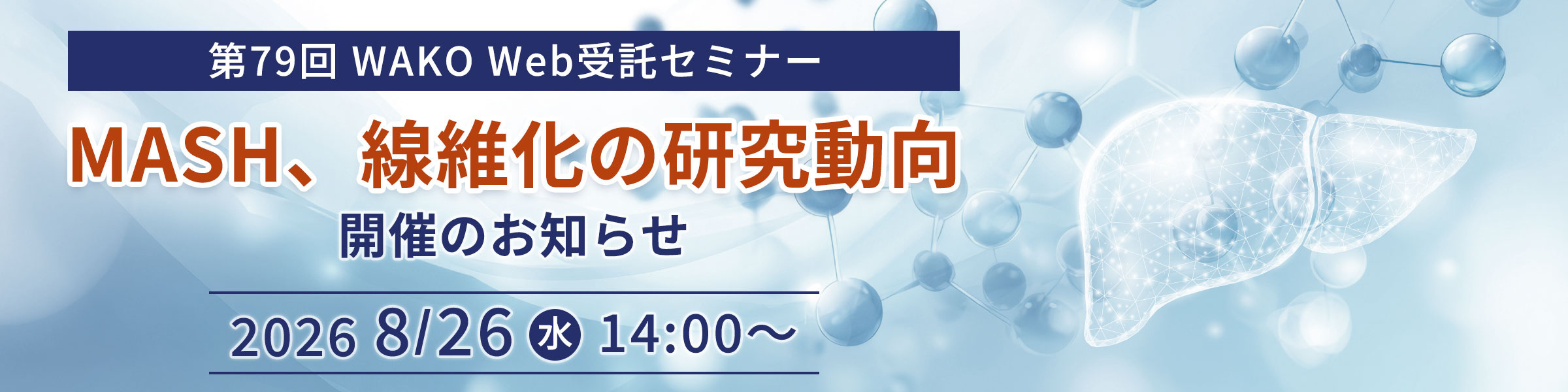 第79回 WAKO Web受託セミナー

MASH、線維化の研究動向

開催のお知らせ

2026 8/26 水 14:00～